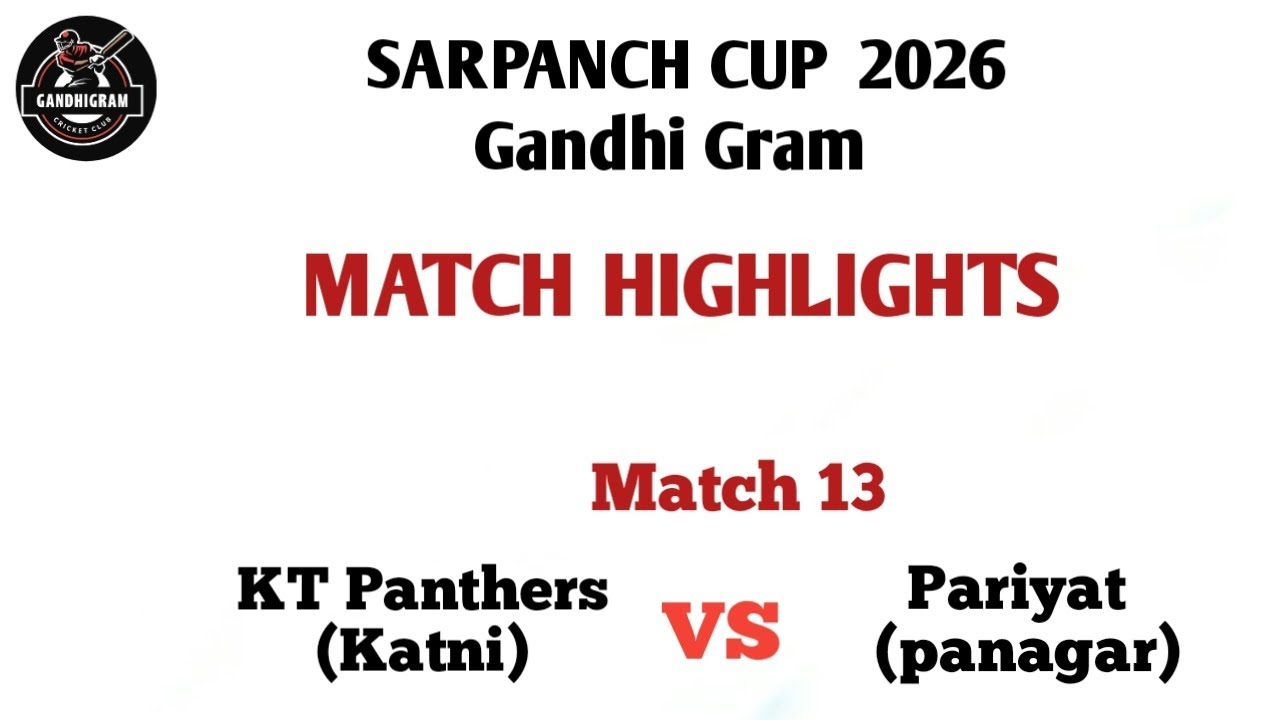 GANDHIGRAM
CRICKET CLUB

SARPANCH CUP 2026
Gandhi Gram

MATCH HIGHLIGHTS

Match 13

KT Panthers (Katni)

VS

Pariyat (panagar)